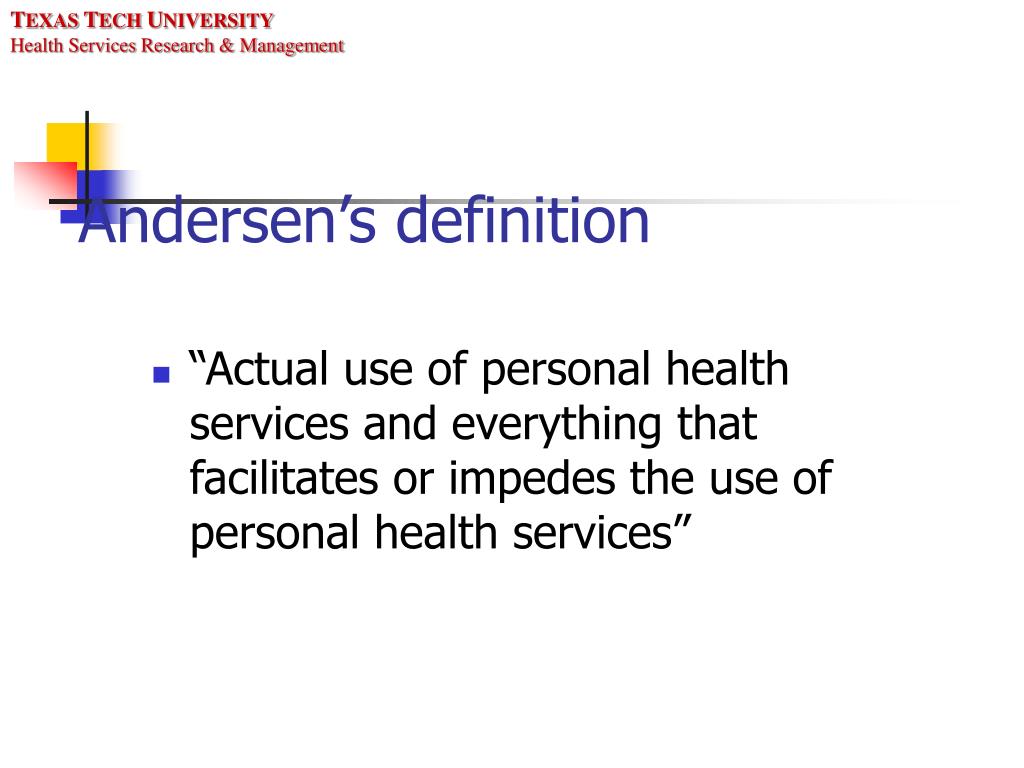 TEXAS TECH UNIVERSITY
Health Services Research & Management

Andersen’s definition

“Actual use of personal health services and everything that facilitates or impedes the use of personal health services”